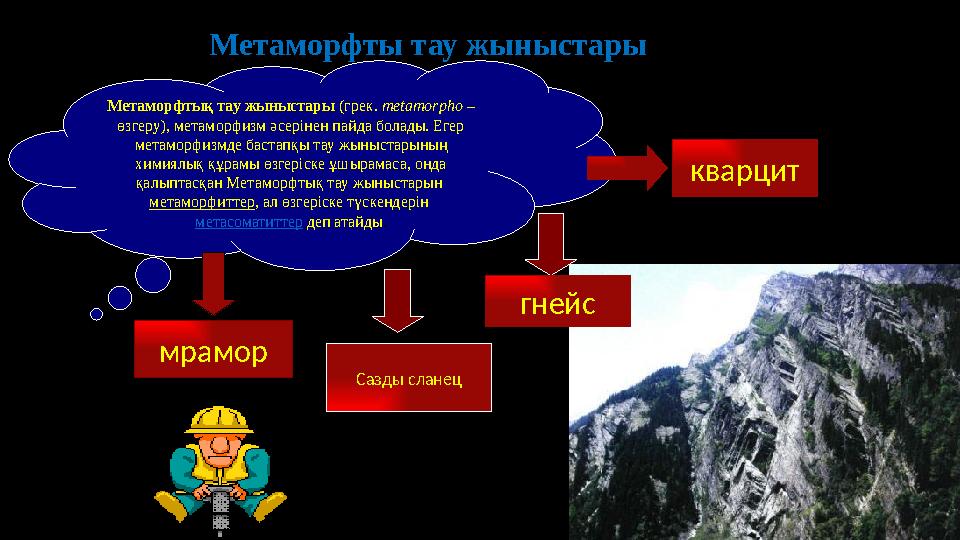 Метаморфты тау жыныстары

Метаморфтық тау жыныстары (грек. metamorpho – өзгеру), метаморфизм әсерінен пайда болады. Егер метаморфизмде бастапқы тау жыныстарының химиялық құрамы өзгеріске ұшырамаса, онда қалыптасқан Метаморфтық тау жыныстарын метаморфиттер, ал өзгеріске түскендерін метасоматиттер деп атайды

кварцит

гнейс

мрамор

Сазды сланец